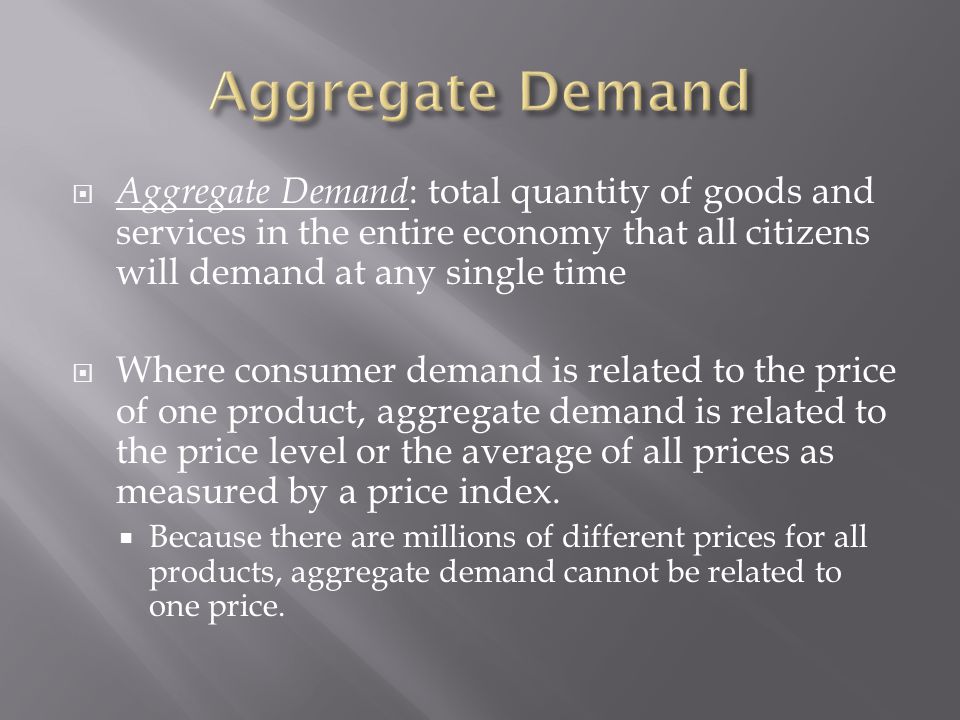 Aggregate Demand

Aggregate Demand: total quantity of goods and services in the entire economy that all citizens will demand at any single time

Where consumer demand is related to the price of one product, aggregate demand is related to the price level or the average of all prices as measured by a price index.

Because there are millions of different prices for all products, aggregate demand cannot be related to one price.